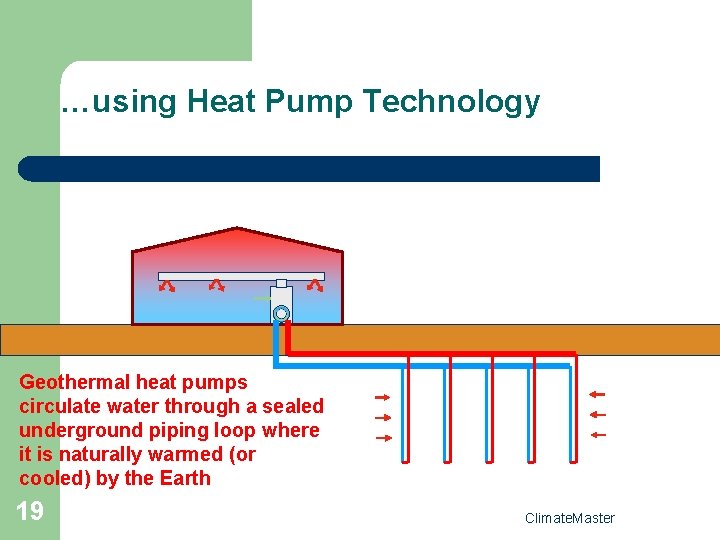 …using Heat Pump Technology

Geothermal heat pumps circulate water through a sealed underground piping loop where it is naturally warmed (or cooled) by the Earth

19

ClimateMaster